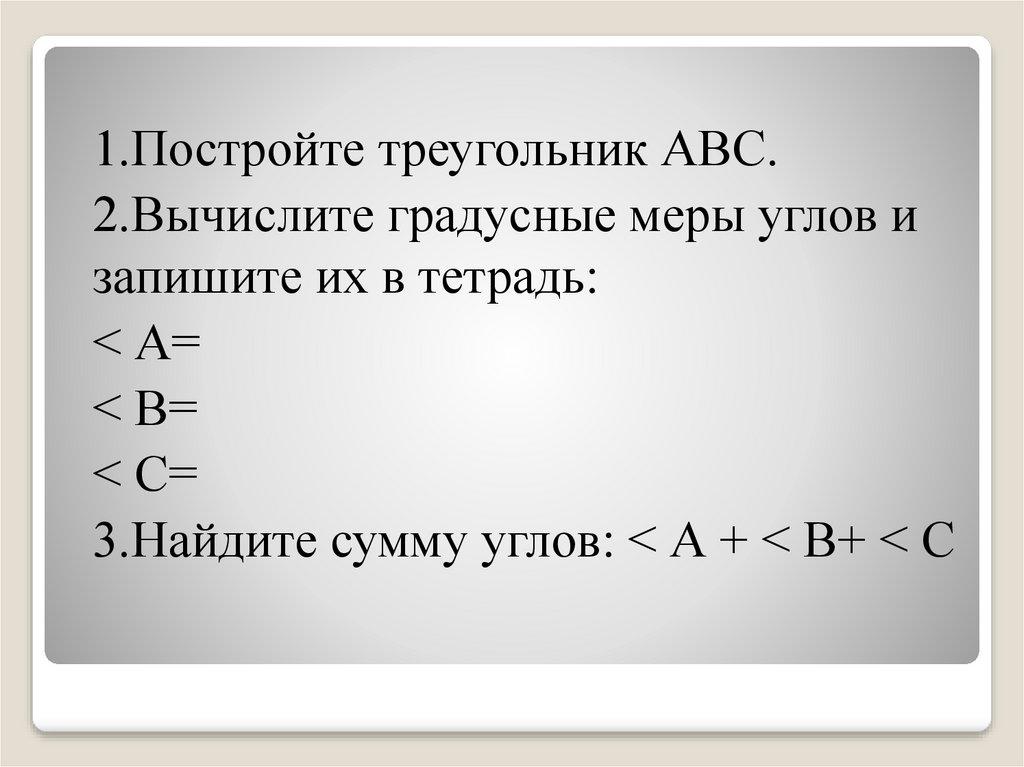 1.Постройте треугольник АВС.
2.Вычислите градусные меры углов и запишите их в тетрадь:
< А=
< В=
< С=
3.Найдите сумму углов: < А + < В+ < С